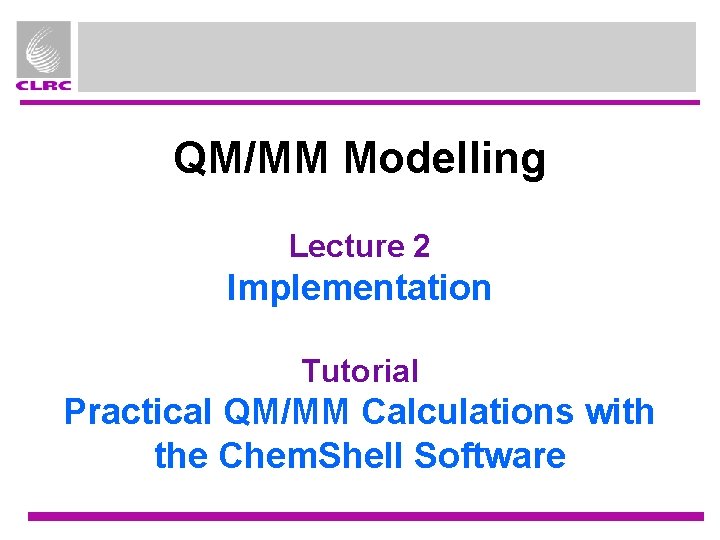 CLRC

QM/MM Modelling

Lecture 2
Implementation

Tutorial
Practical QM/MM Calculations with the ChemShell Software